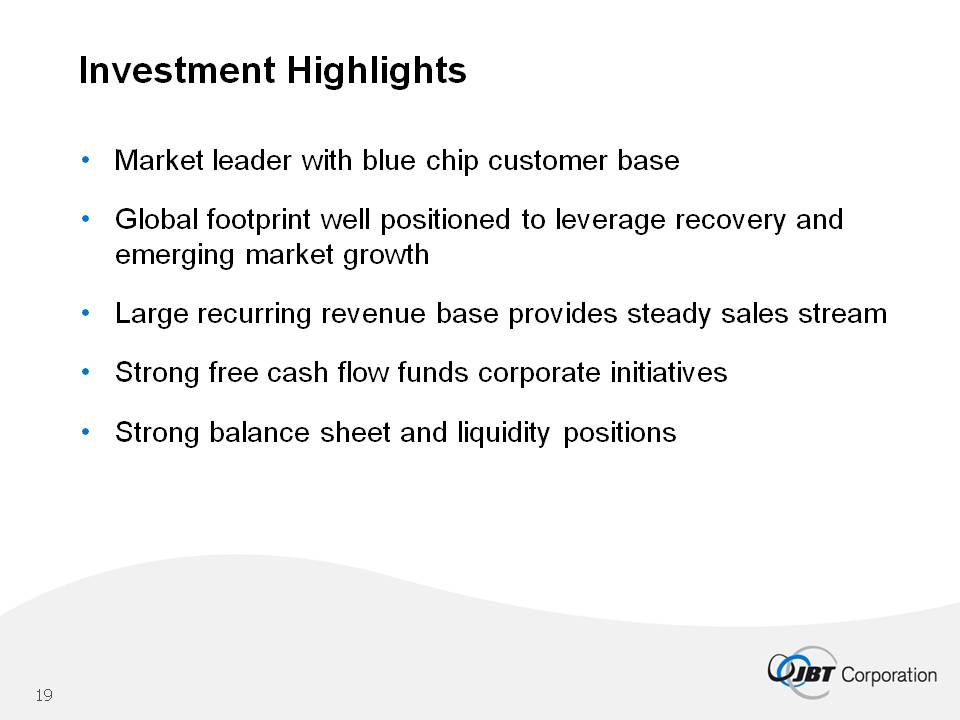 Investment Highlights

• Market leader with blue chip customer base

• Global footprint well positioned to leverage recovery and emerging market growth

• Large recurring revenue base provides steady sales stream

• Strong free cash flow funds corporate initiatives

• Strong balance sheet and liquidity positions

19

JBT Corporation